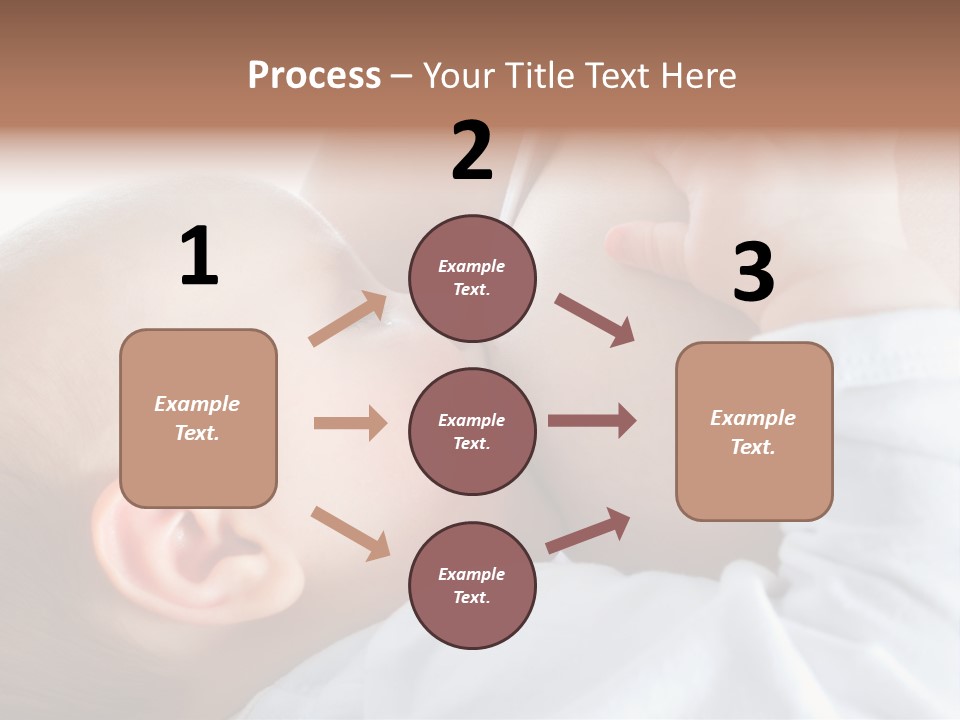 Process – Your Title Text Here

1

Example Text.

2

Example Text.

Example Text.

Example Text.

3

Example Text.